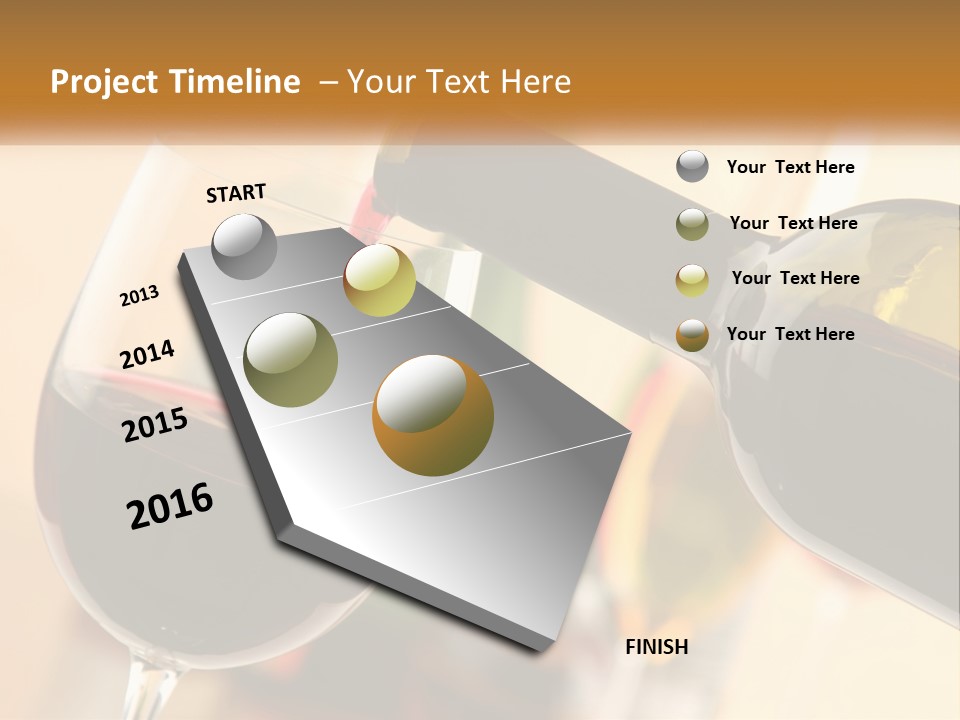 Project Timeline – Your Text Here

START

2013

2014

2015

2016

FINISH

Your Text Here

Your Text Here

Your Text Here

Your Text Here